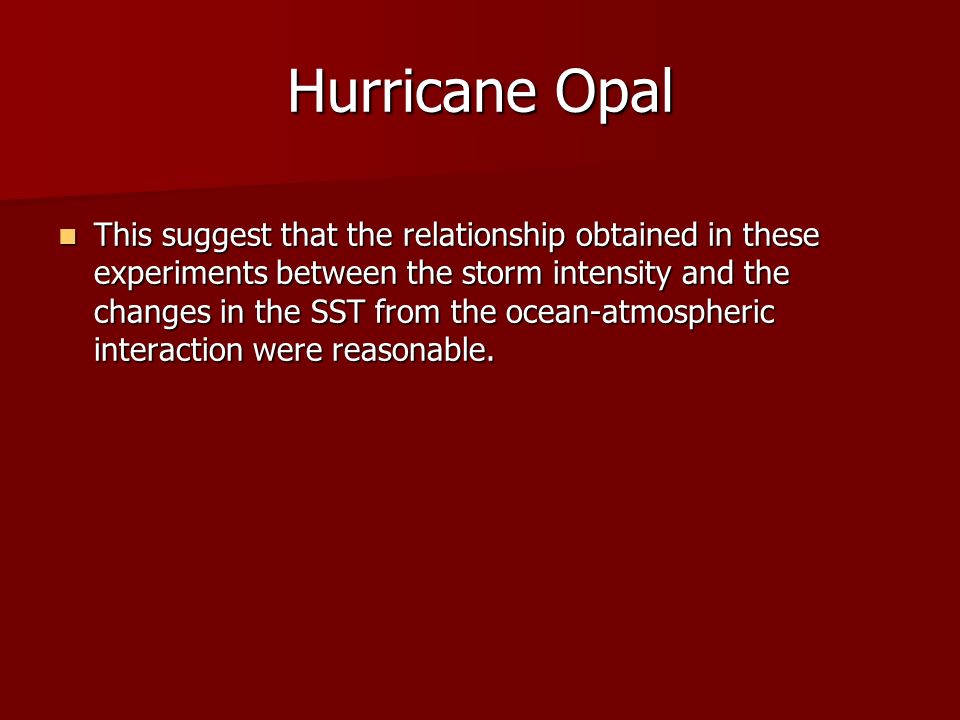 Hurricane Opal

This suggest that the relationship obtained in these experiments between the storm intensity and the changes in the SST from the ocean-atmospheric interaction were reasonable.